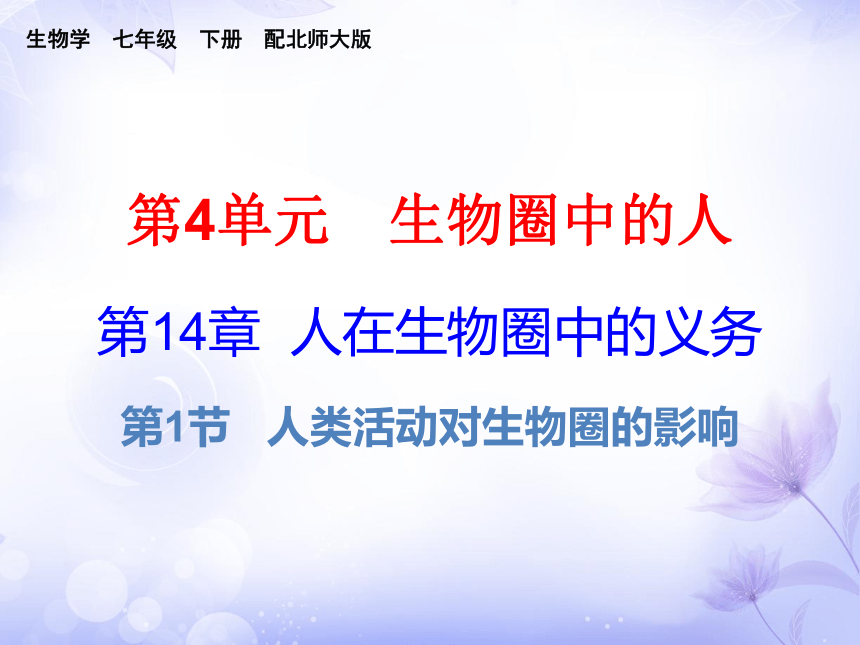 生物学　七年级　下册　配北师大版

第4单元　生物圈中的人

第14章 人在生物圈中的义务

第1节　人类活动对生物圈的影响